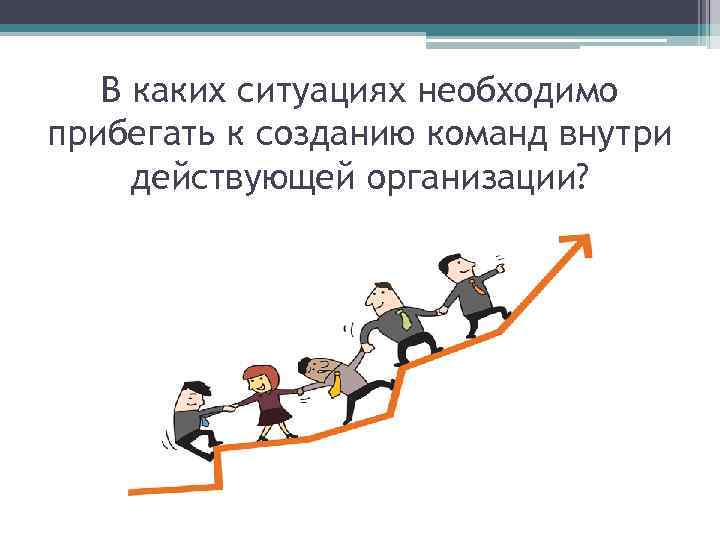 В каких ситуациях необходимо прибегать к созданию команд внутри действующей организации?